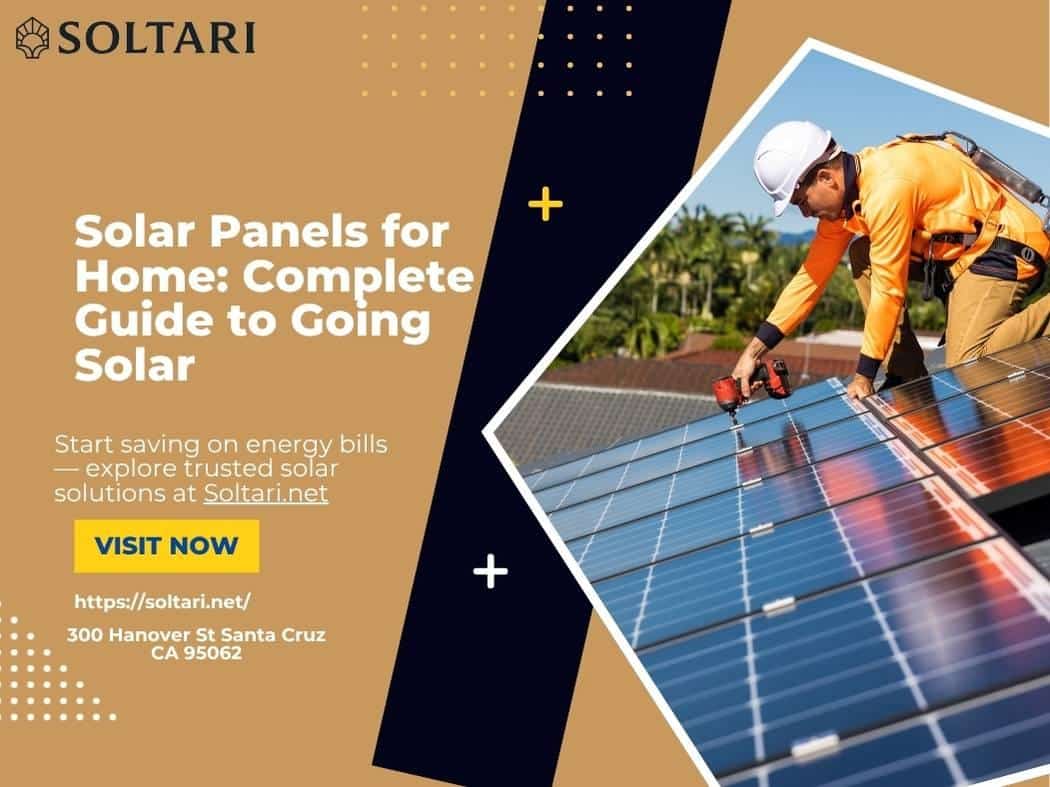 SOLTARI

Solar Panels for Home: Complete Guide to Going Solar

Start saving on energy bills — explore trusted solar solutions at Soltari.net

VISIT NOW

https://soltari.net/

300 Hanover St Santa Cruz CA 95062